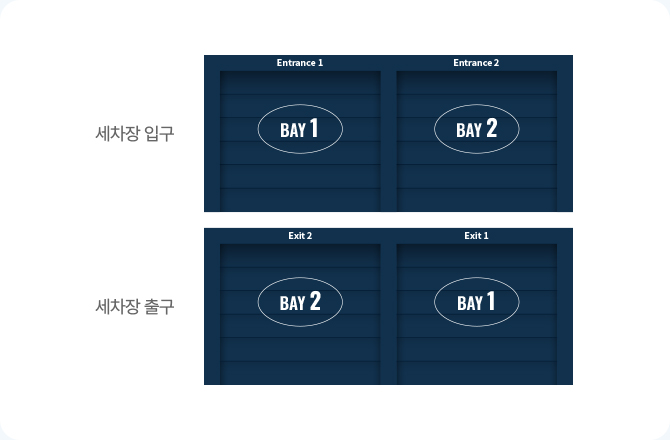 세차장 입구

Entrance 1

BAY 1

Entrance 2

BAY 2

세차장 출구

Exit 2

BAY 2

Exit 1

BAY 1